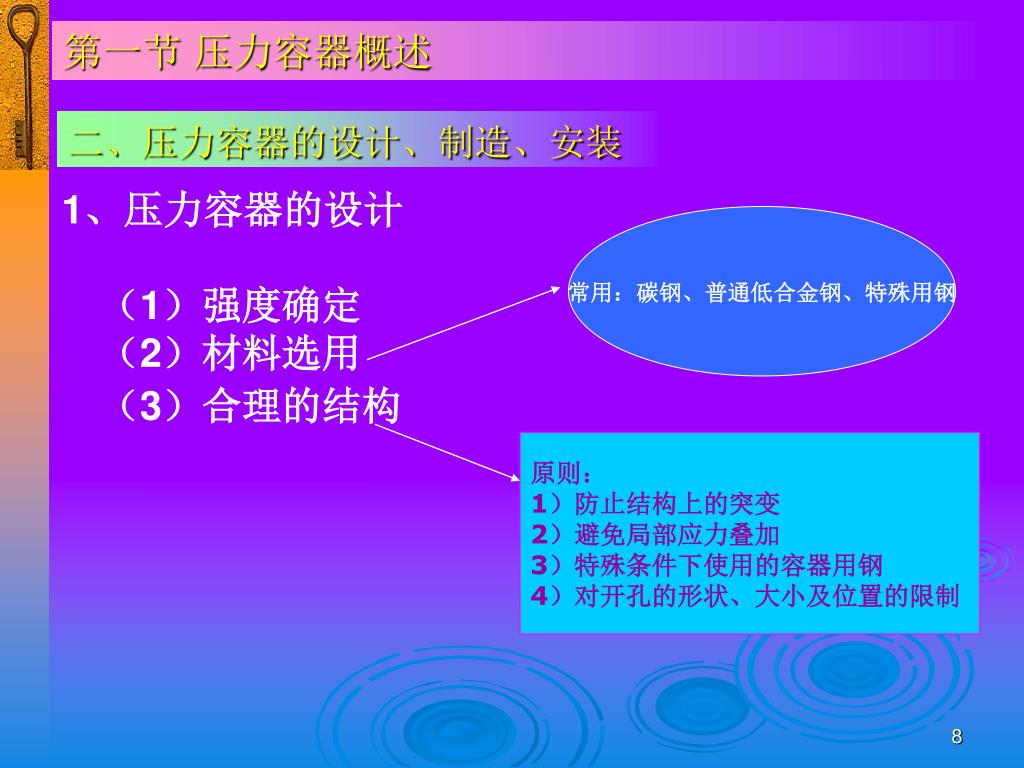 第一节 压力容器概述

二、压力容器的设计、制造、安装

1、压力容器的设计

（1）强度确定
（2）材料选用
（3）合理的结构

常用：碳钢、普通低合金钢、特殊用钢

原则：
1）防止结构上的突变
2）避免局部应力叠加
3）特殊条件下使用的容器用钢
4）对开孔的形状、大小及位置的限制

8